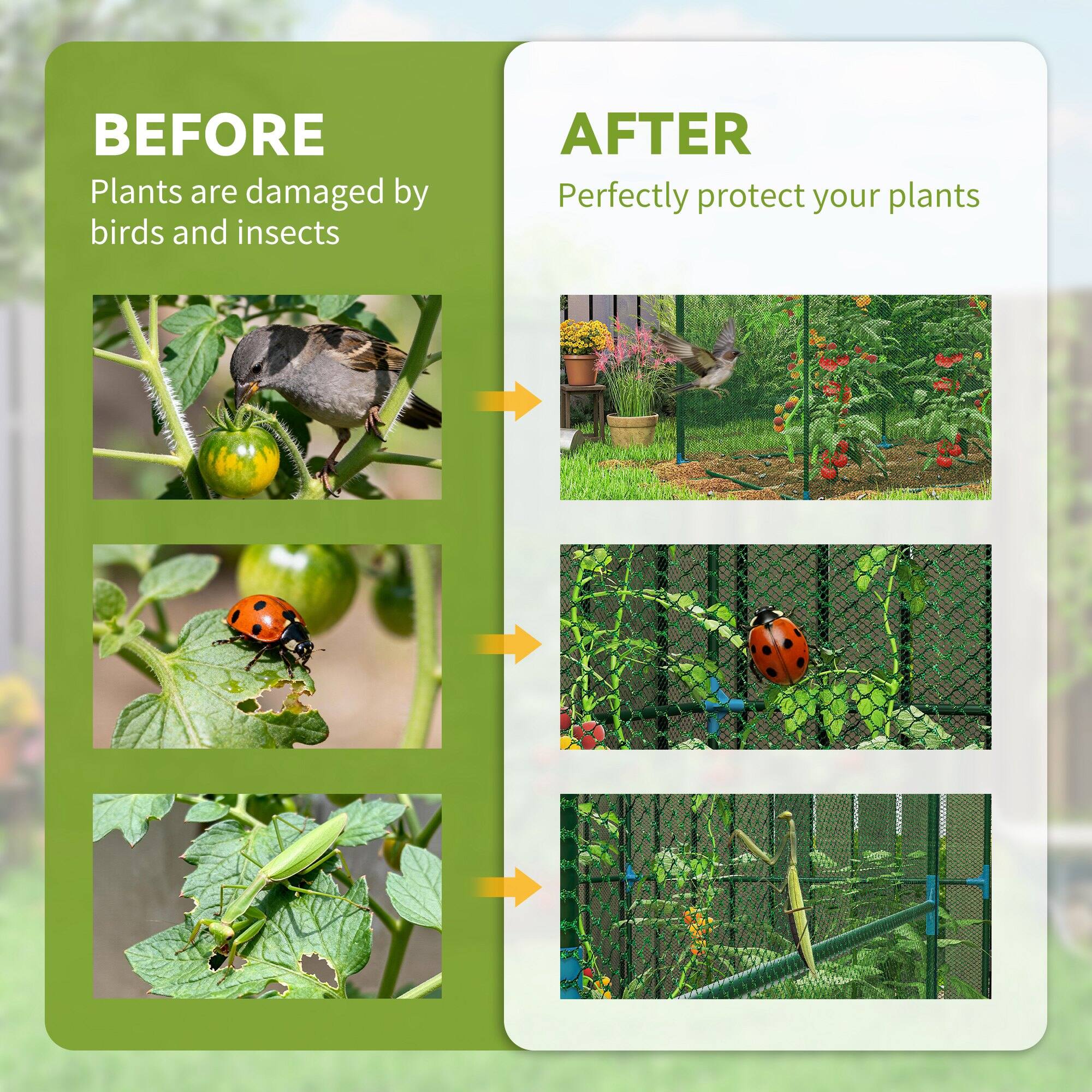 BEFORE
Plants are damaged by birds and insects

AFTER
Perfectly protect your plants